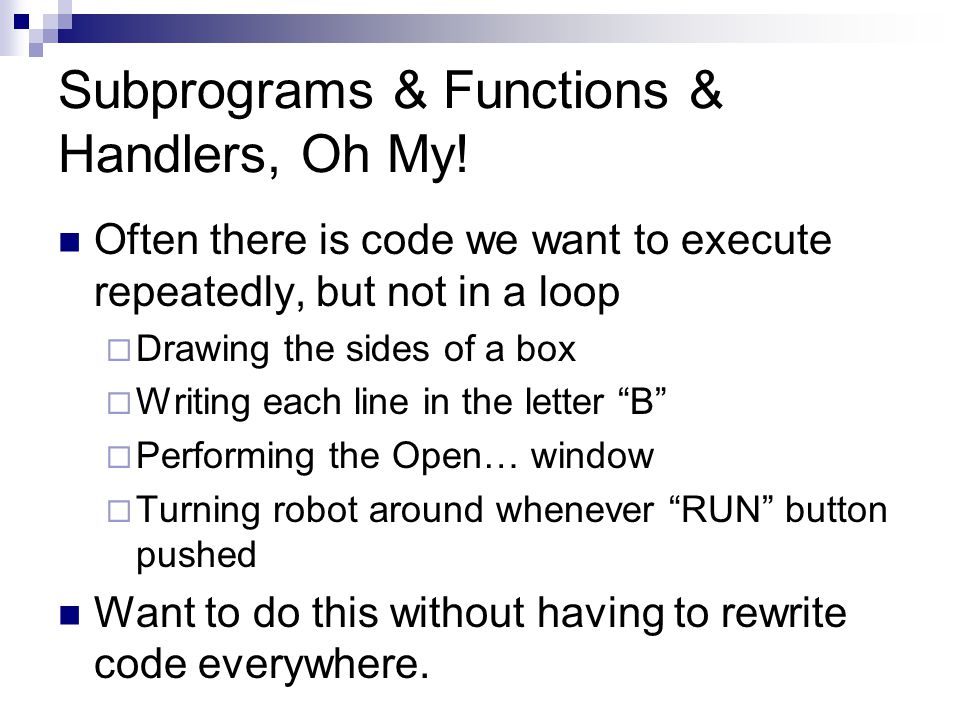 Subprograms & Functions & Handlers, Oh My!

Often there is code we want to execute repeatedly, but not in a loop

Drawing the sides of a box

Writing each line in the letter “B”

Performing the Open… window

Turning robot around whenever “RUN” button pushed

Want to do this without having to rewrite code everywhere.